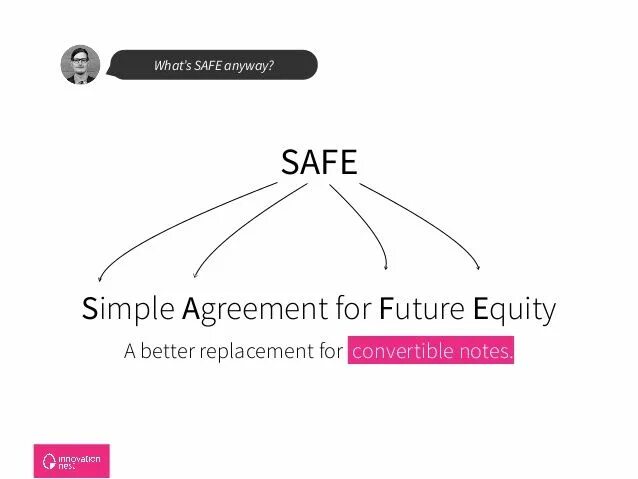 What's SAFE anyway?

SAFE

Simple Agreement for Future Equity

A better replacement for convertible notes.

innovation nest